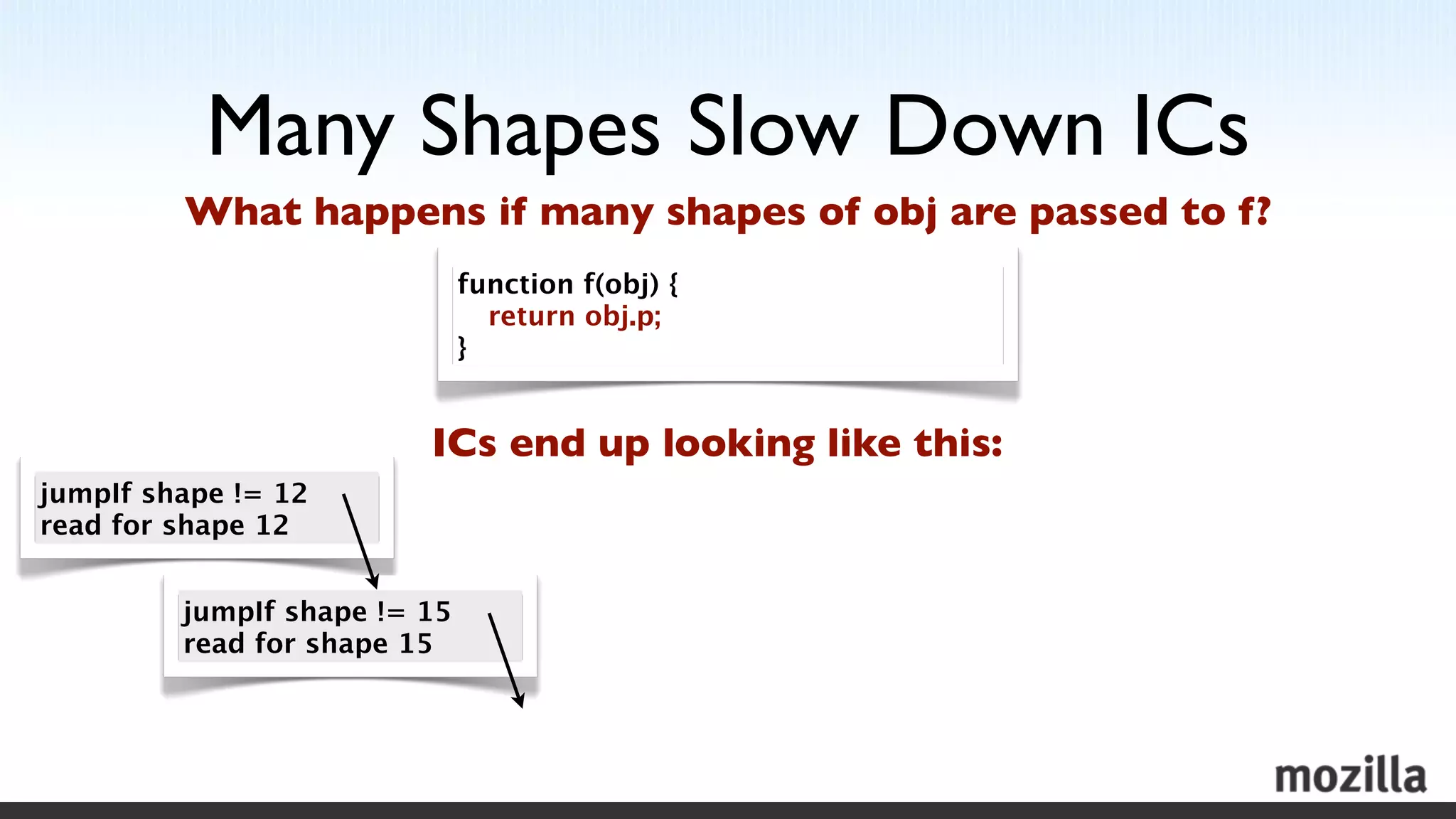 Many Shapes Slow Down ICs

What happens if many shapes of obj are passed to f?

function f(obj) {
return obj.p;
}

ICs end up looking like this:

jumpIf shape != 12
read for shape 12

jumpIf shape != 15
read for shape 15

mozilla